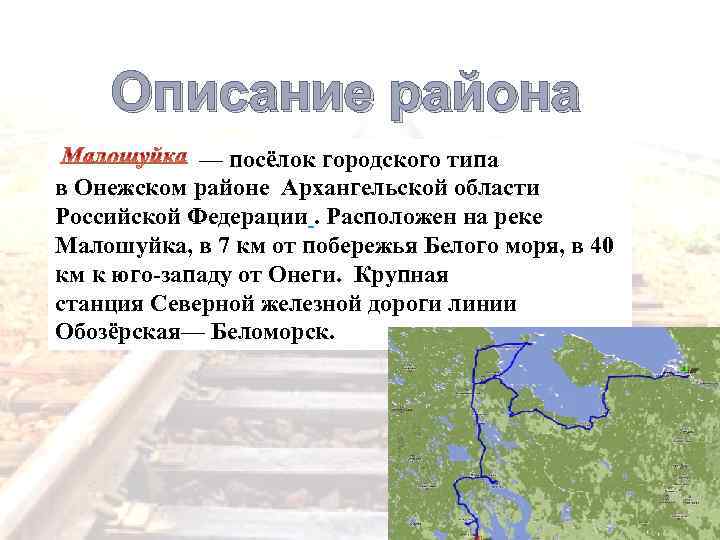 Описание района

Малошуйка — посёлок городского типа в Онежском районе Архангельской области Российской Федерации . Расположен на реке Малошуйка, в 7 км от побережья Белого моря, в 40 км к юго-западу от Онеги. Крупная станция Северной железной дороги линии Обозёрская— Беломорск.